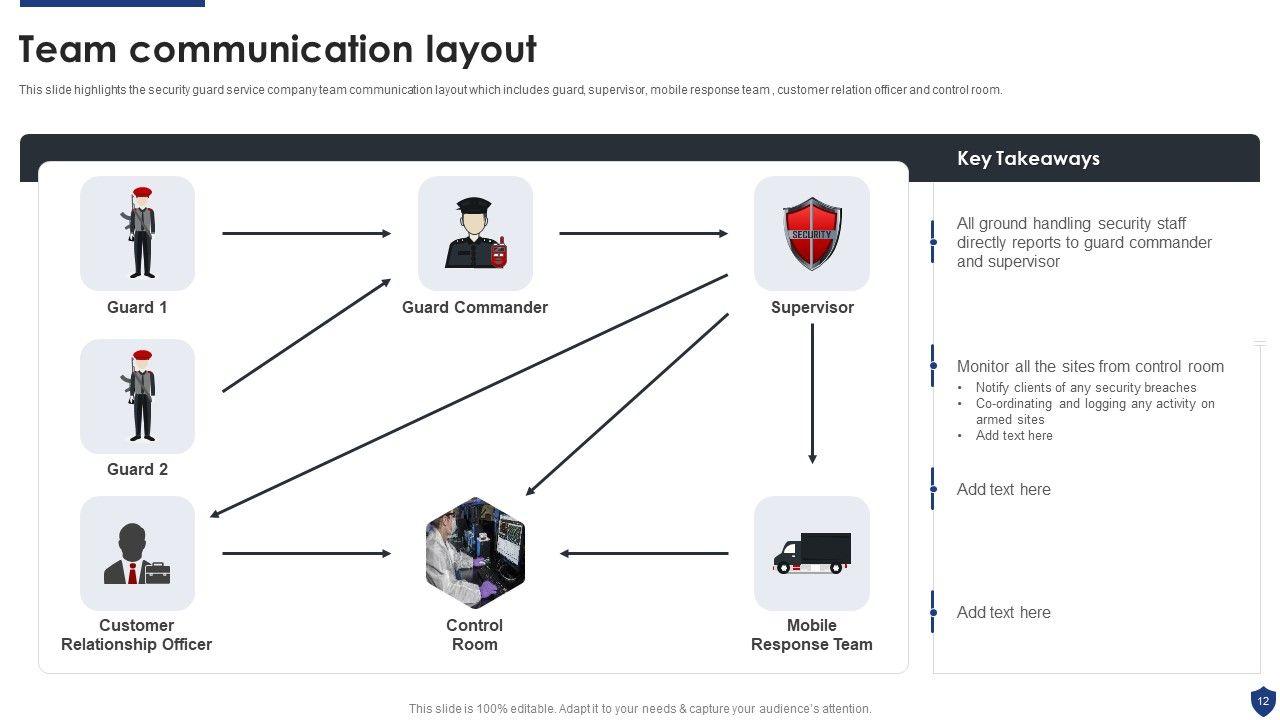 Team communication layout

This slide highlights the security guard service company team communication layout which includes guard, supervisor, mobile response team , customer relation officer and control room.

Guard 1

Guard Commander

SECURITY

Supervisor

Guard 2

Customer Relationship Officer

Control Room

Mobile Response Team

Key Takeaways

All ground handling security staff directly reports to guard commander and supervisor

Monitor all the sites from control room
• Notify clients of any security breaches
• Co-ordinating and logging any activity on armed sites
• Add text here

Add text here

Add text here

This slide is 100% editable. Adapt it to your needs & capture your audience's attention.

12